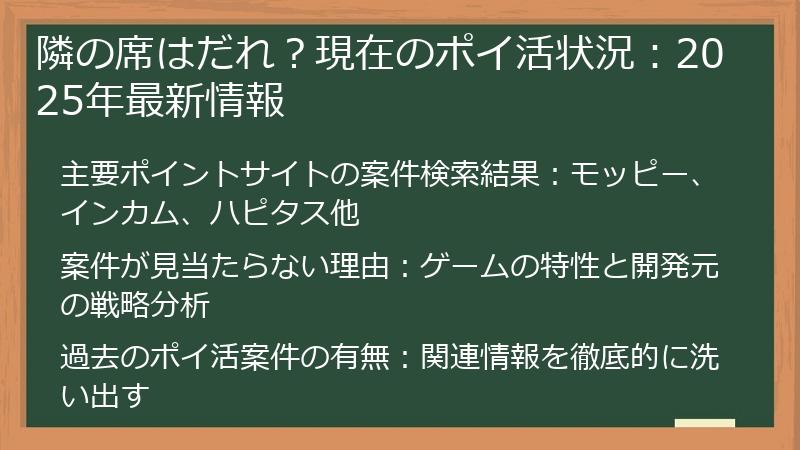 隣の席はだれ？現在のポイ活状況：2025年最新情報

主要ポイントサイトの案件検索結果：モッピー、インカム、ハピタス他

案件が見当たらない理由：ゲームの特性と開発元の戦略分析

過去のポイ活案件の有無：関連情報を徹底的に洗い出す